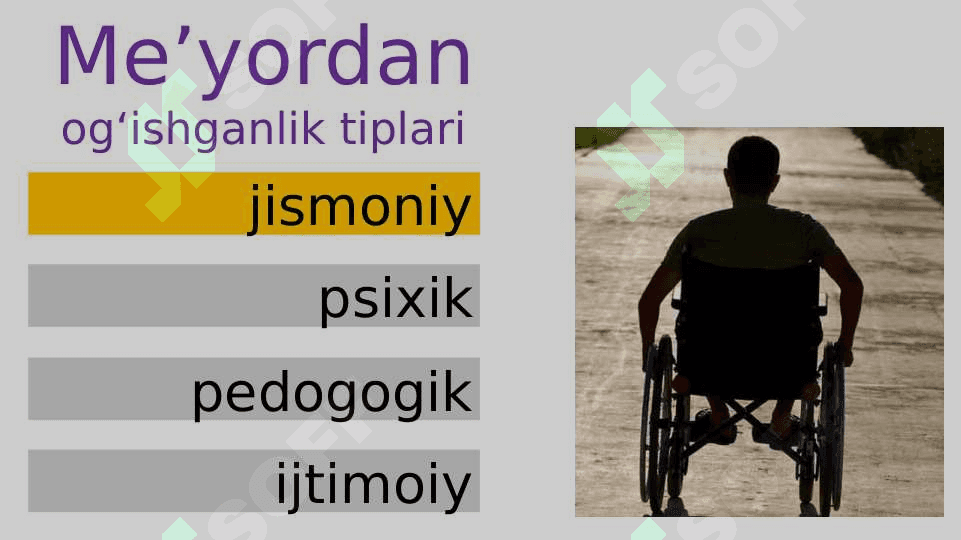 Me’yordan og‘ishganlik tiplari

jismoniy

psixik

pedogogik

ijtimoiy